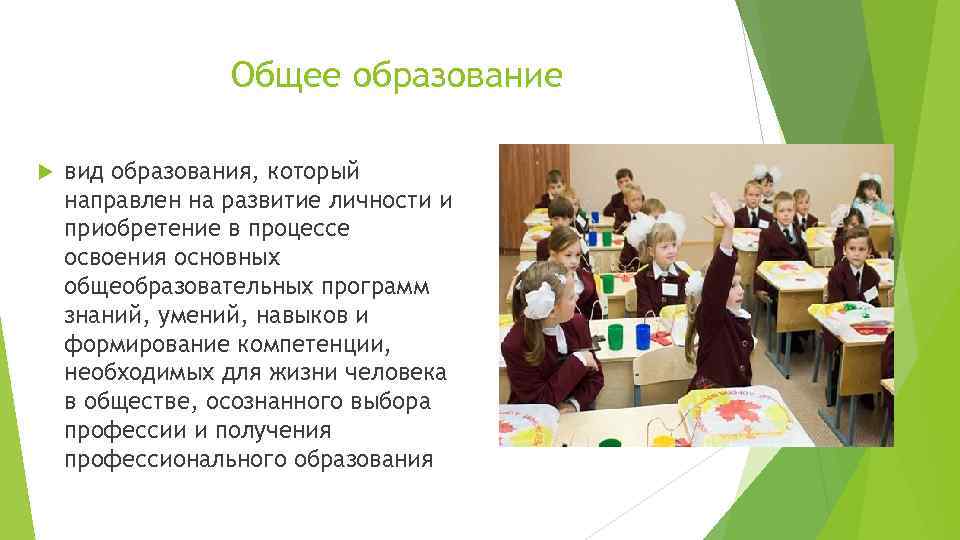 Общее образование

вид образования, который направлен на развитие личности и приобретение в процессе освоения основных общеобразовательных программ знаний, умений, навыков и формирование компетенции, необходимых для жизни человека в обществе, осознанного выбора профессии и получения профессионального образования